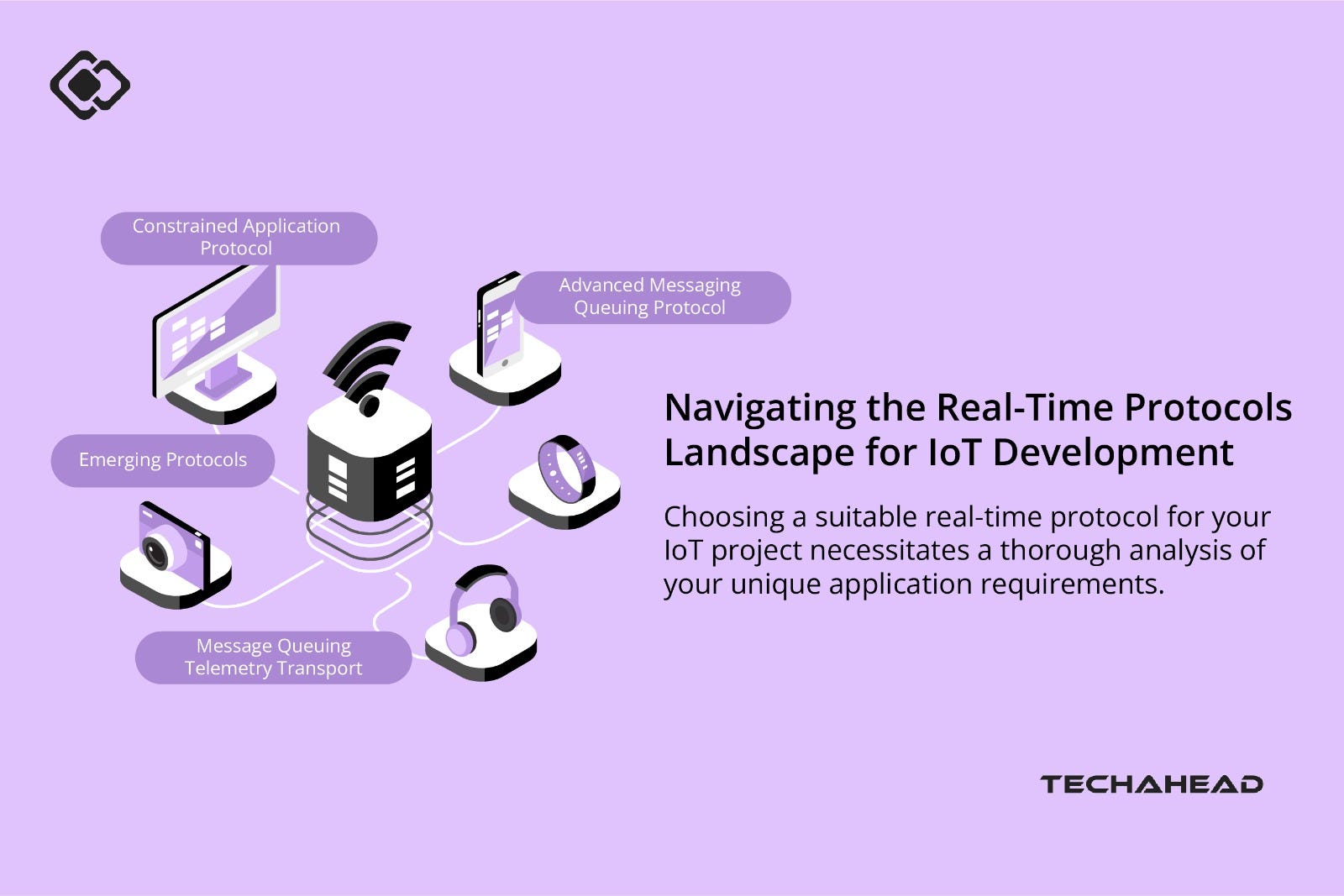 Constrained Application Protocol

Advanced Messaging Queuing Protocol

Emerging Protocols

Message Queuing Telemetry Transport

Navigating the Real-Time Protocols Landscape for IoT Development

Choosing a suitable real-time protocol for your IoT project necessitates a thorough analysis of your unique application requirements.

TECHAHEAD